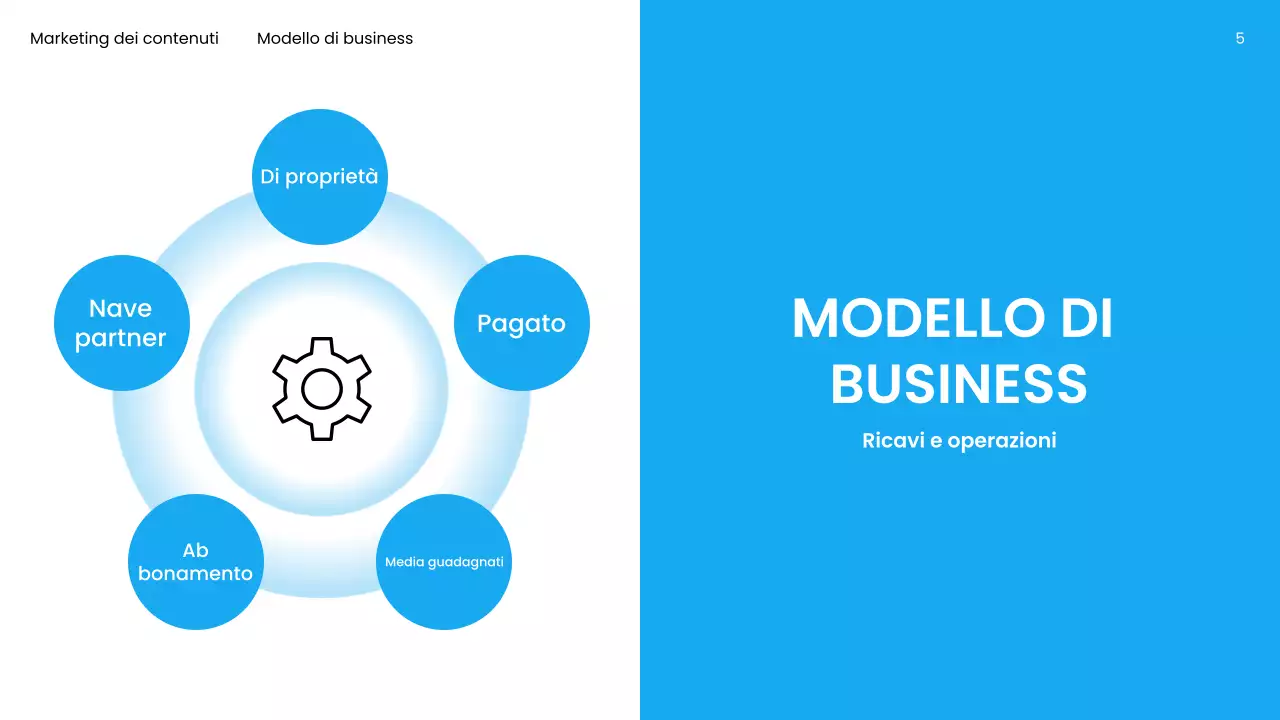 Marketing dei contenuti    Modello di business

5

Di proprietà

Pagato

Media guadagnati

Ab bonamento

Nave partner

MODELLO DI BUSINESS

Ricavi e operazioni